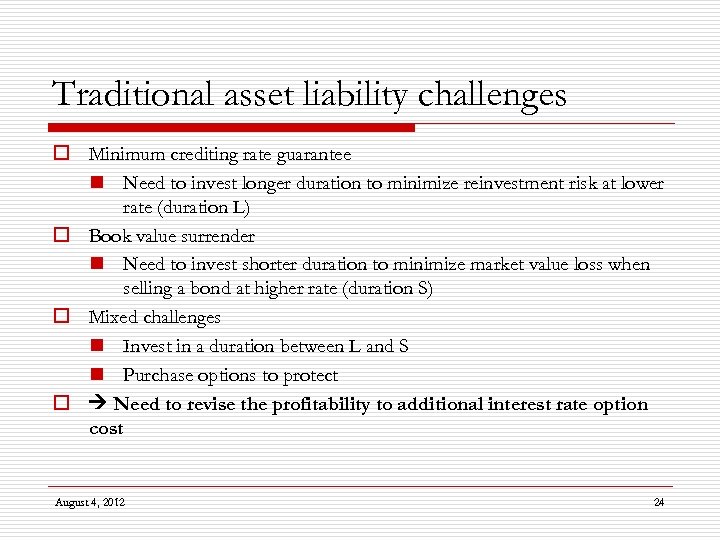 Traditional asset liability challenges

Minimum crediting rate guarantee

Need to invest longer duration to minimize reinvestment risk at lower rate (duration L)

Book value surrender

Need to invest shorter duration to minimize market value loss when selling a bond at higher rate (duration S)

Mixed challenges

Invest in a duration between L and S

Purchase options to protect

→ Need to revise the profitability to additional interest rate option cost

August 4, 2012

24